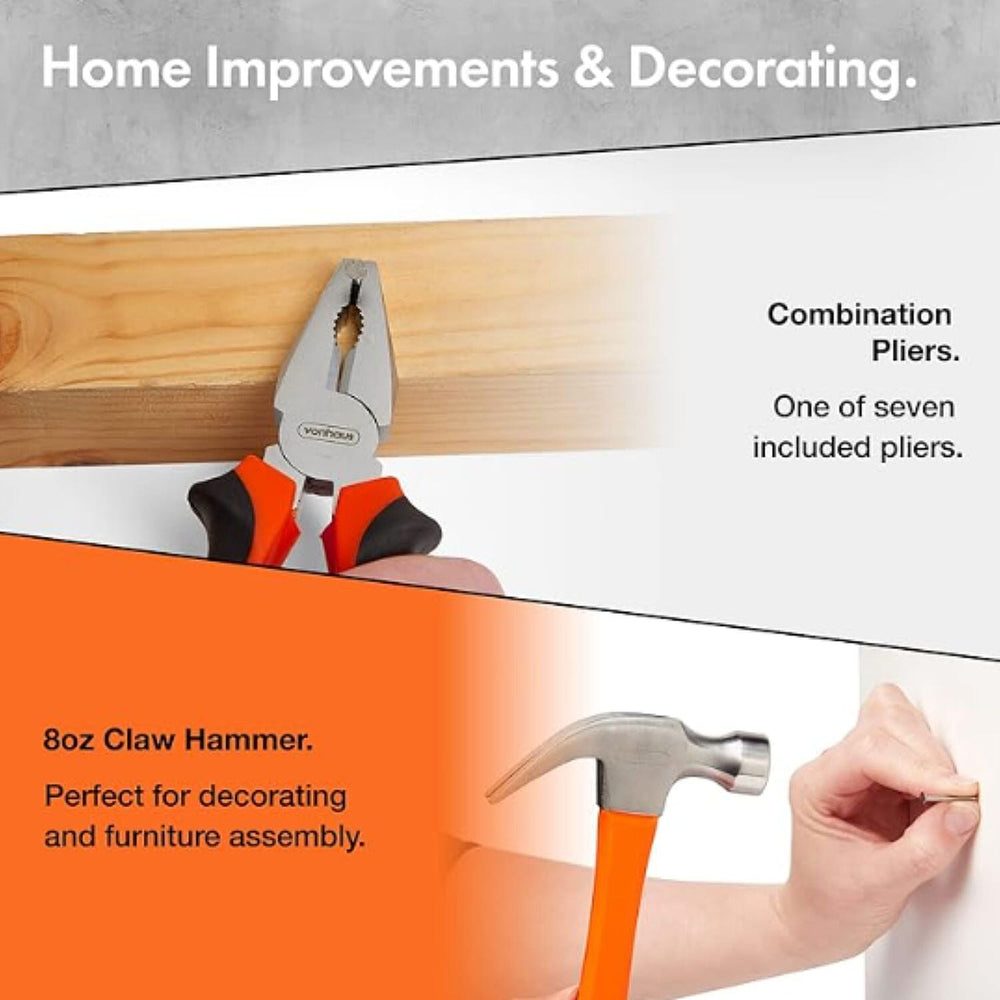 Home Improvements & Decorating.

vonhaus

Combination Pliers.

One of seven included pliers.

8oz Claw Hammer.

Perfect for decorating and furniture assembly.